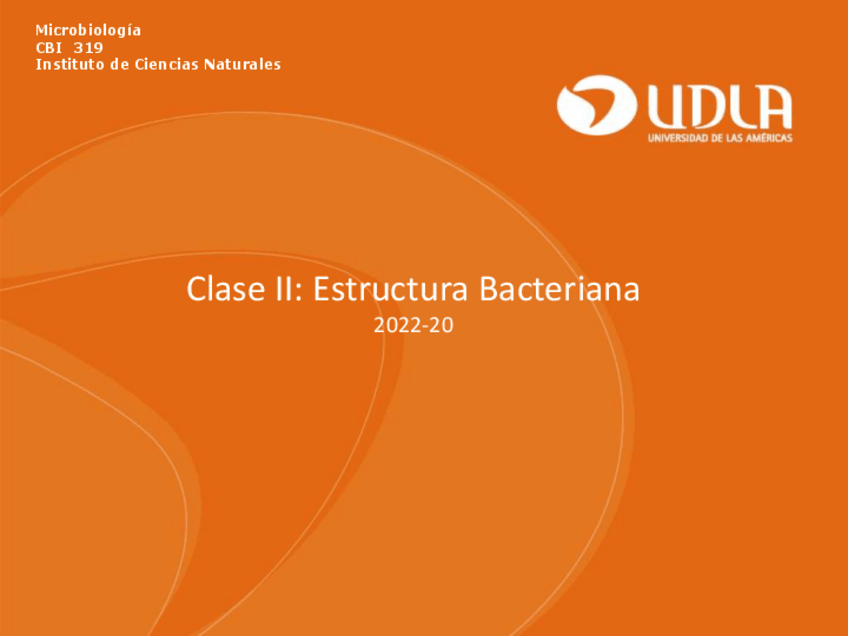 Microbiología
CBI 319
Instituto de Ciencias Naturales

UDLA
UNIVERSIDAD DE LAS AMÉRICAS

Clase II: Estructura Bacteriana
2022-20